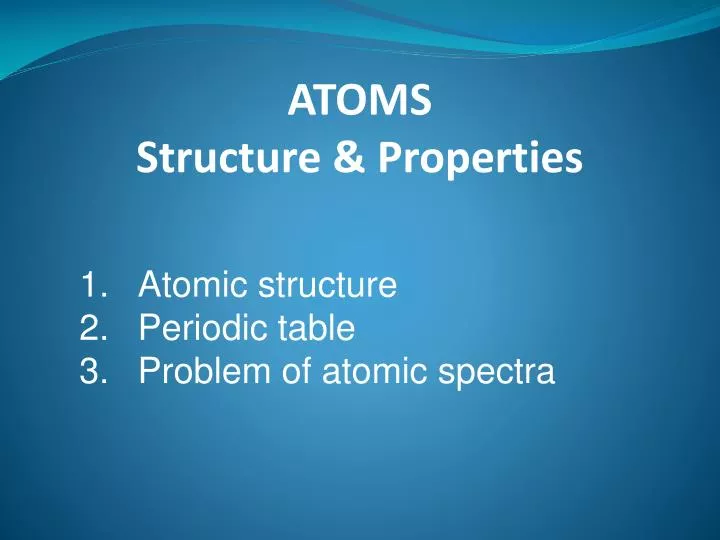 ATOMS
Structure & Properties

1. Atomic structure
2. Periodic table
3. Problem of atomic spectra